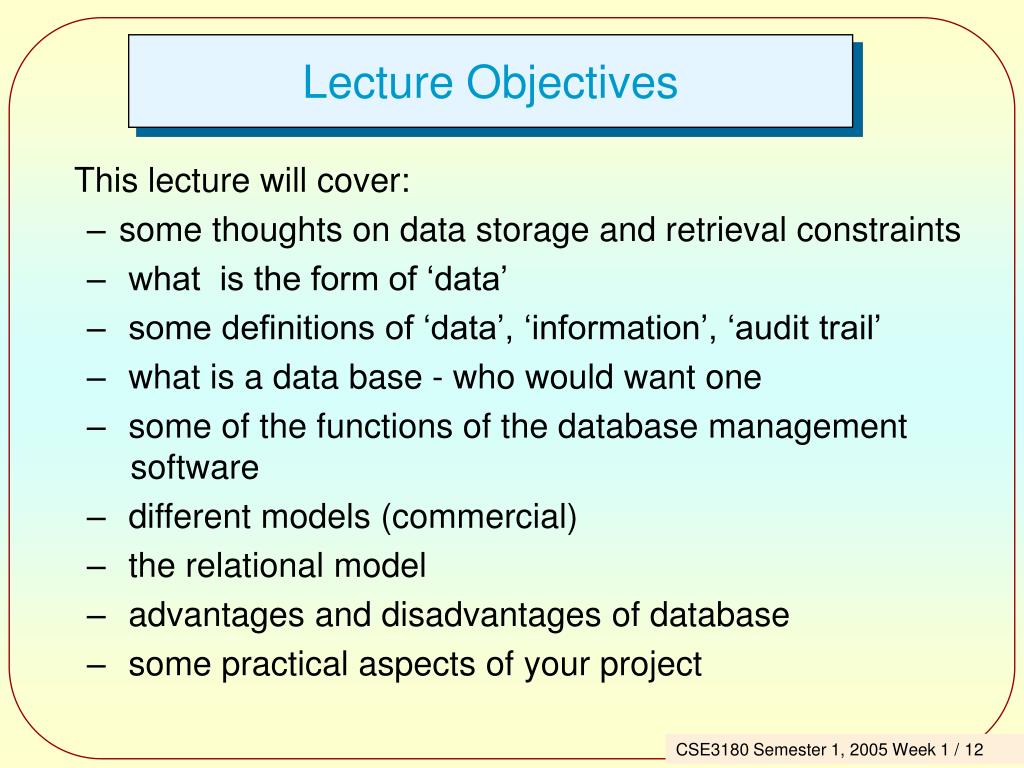 Lecture Objectives

This lecture will cover:
– some thoughts on data storage and retrieval constraints
– what is the form of ‘data’
– some definitions of ‘data’, ‘information’, ‘audit trail’
– what is a data base - who would want one
– some of the functions of the database management software
– different models (commercial)
– the relational model
– advantages and disadvantages of database
– some practical aspects of your project

CSE3180 Semester 1, 2005 Week 1 / 12